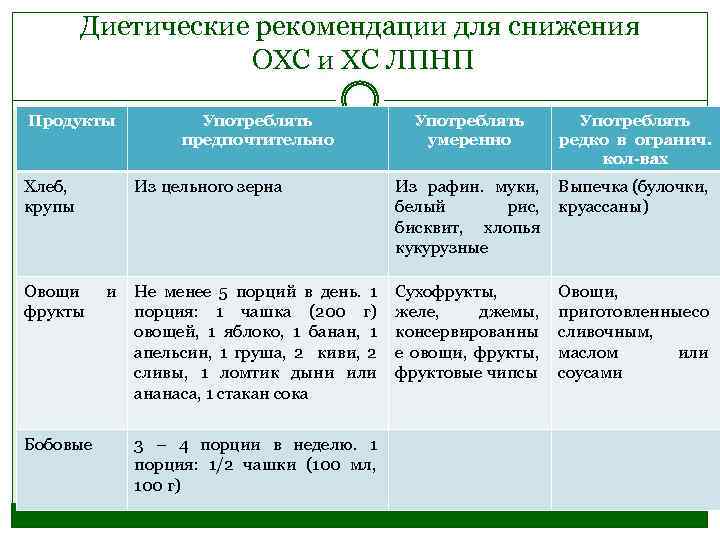 Диетические рекомендации для снижения ОХС и ХС ЛПНП

| Продукты | Употреблять предпочтительно | Употреблять умеренно | Употреблять редко в огранич. кол-вах |
|---|---|---|---|
| Хлеб, крупы | Из цельного зерна | Из рафин. муки, белый рис, бисквит, хлопья кукурузные | Выпечка (булочки, круассаны) |
| Овощи и фрукты | Не менее 5 порций в день. 1 порция: 1 чашка (200 г) овощей, 1 яблоко, 1 банан, 1 апельсин, 1 груша, 2 киви, 2 сливы, 1 ломтик дыни или ананаса, 1 стакан сока | Сухофрукты, желе, джемы, консервированные овощи, фрукты, фруктовые чипсы | Овощи, приготовленныесо сливочным, маслом или соусами |
| Бобовые | 3 – 4 порции в неделю. 1 порция: 1/2 чашки (100 мл, 100 г) | | |